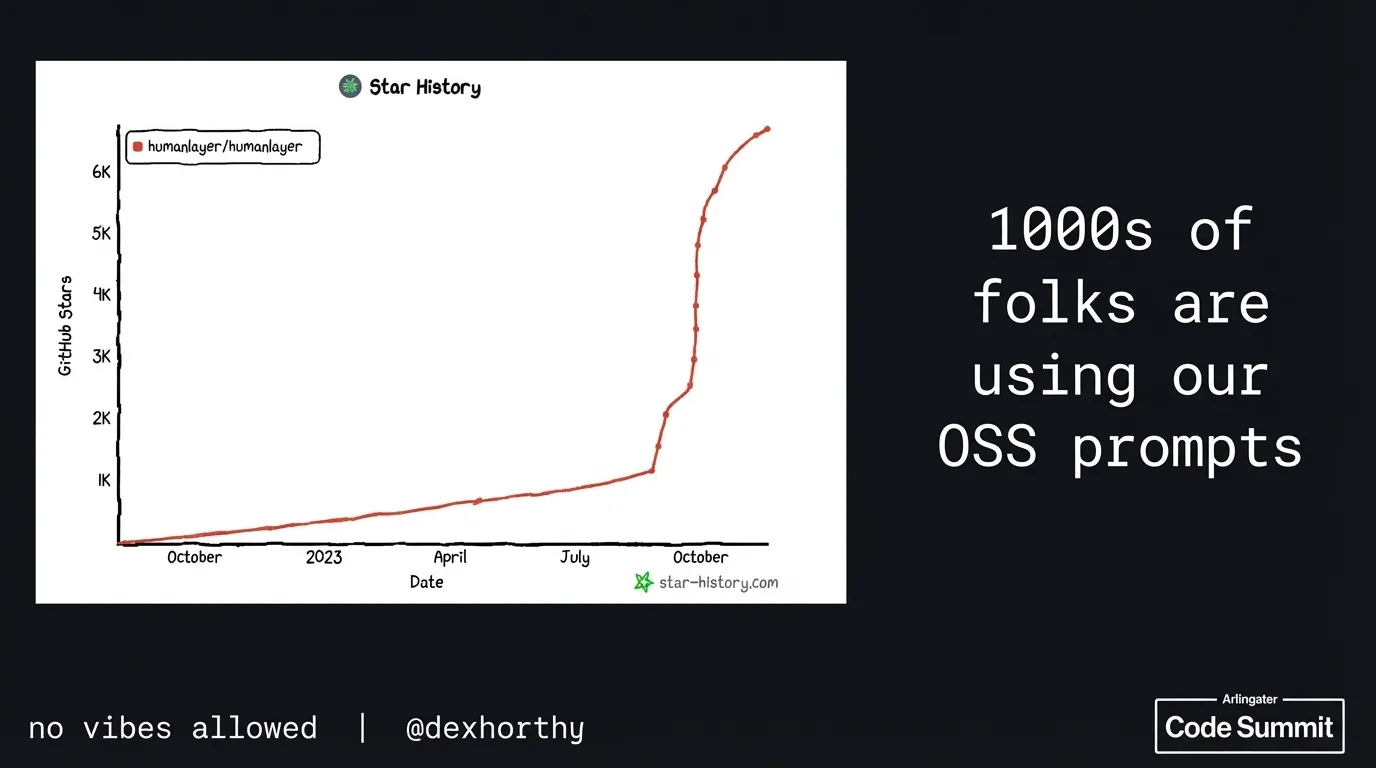 Star History

humanlayer/humanlayer

GitHub Stars

6K
5K
4K
3K
2K
1K

October
2023
April
July
October

Date

star-history.com

1000s of folks are using our OSS prompts

no vibes allowed | @dexhorthy

Arlingater
Code Summit